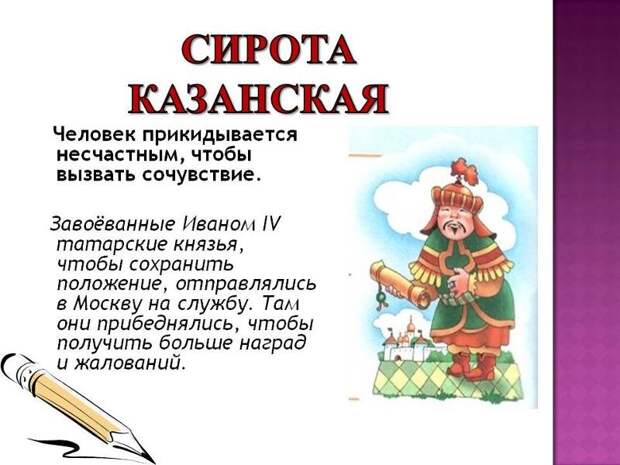 СИРОТА КАЗАНСКАЯ

Человек прикидывается несчастным, чтобы вызвать сочувствие.

Завоёванные Иваном IV татарские князья, чтобы сохранить положение, отправлялись в Москву на службу. Там они прибеднялись, чтобы получить больше наград и жалований.